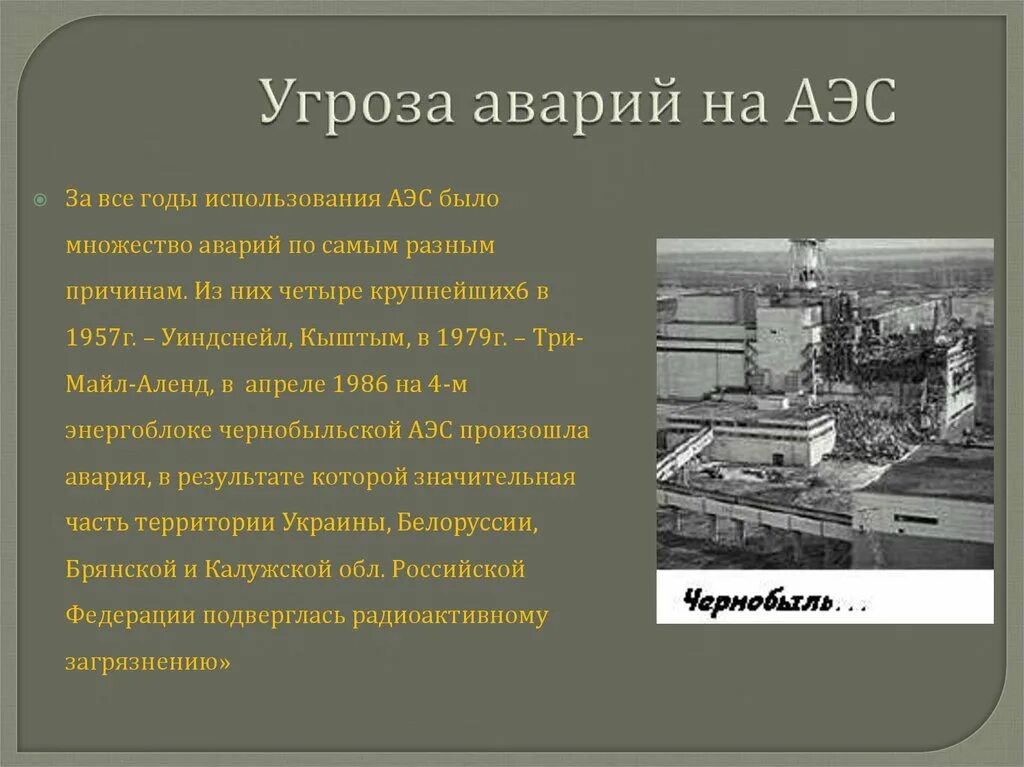 Угроза аварий на АЭС

За все годы использования АЭС было множество аварий по самым разным причинам. Из них четыре крупнейших6 в 1957г. – Уиндснейл, Кыштым, в 1979г. – Три-Майл-Аленд, в апреле 1986 на 4-м энергоблоке чернобыльской АЭС произошла авария, в результате которой значительная часть территории Украины, Белоруссии, Брянской и Калужской обл. Российской Федерации подверглась радиоактивному загрязнению»

Чернобыль...